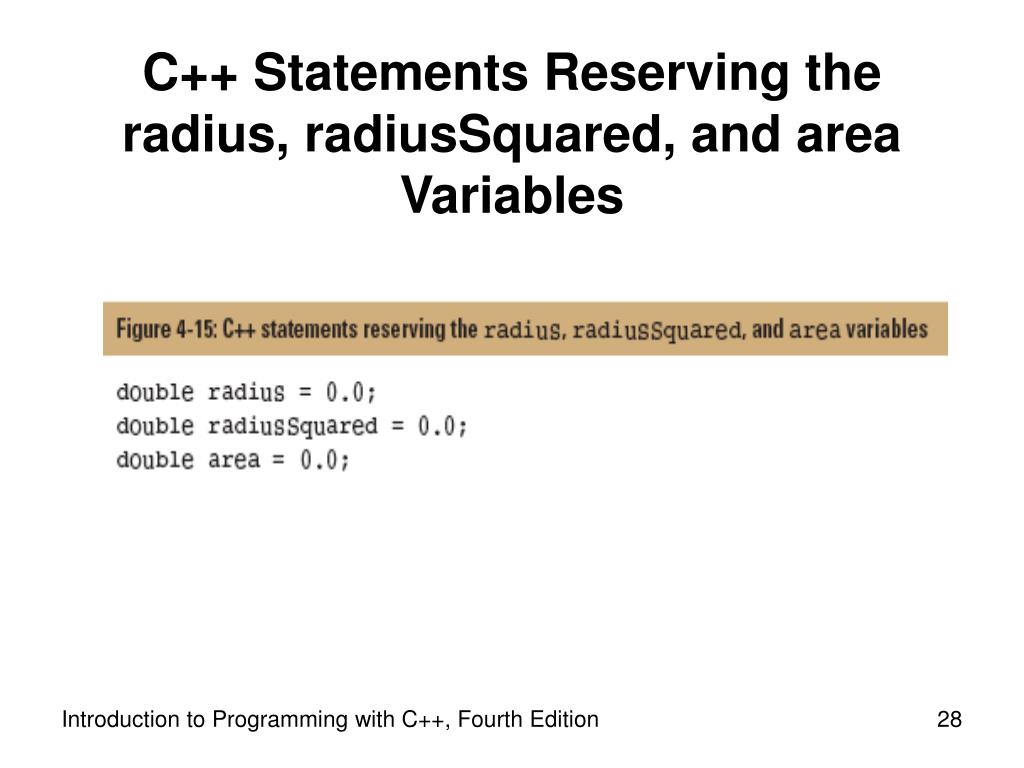 C++ Statements Reserving the radius, radiusSquared, and area Variables

Figure 4-15: C++ statements reserving the radius, radiusSquared, and area variables

double radius = 0.0;
double radiusSquared = 0.0;
double area = 0.0;

Introduction to Programming with C++, Fourth Edition

28